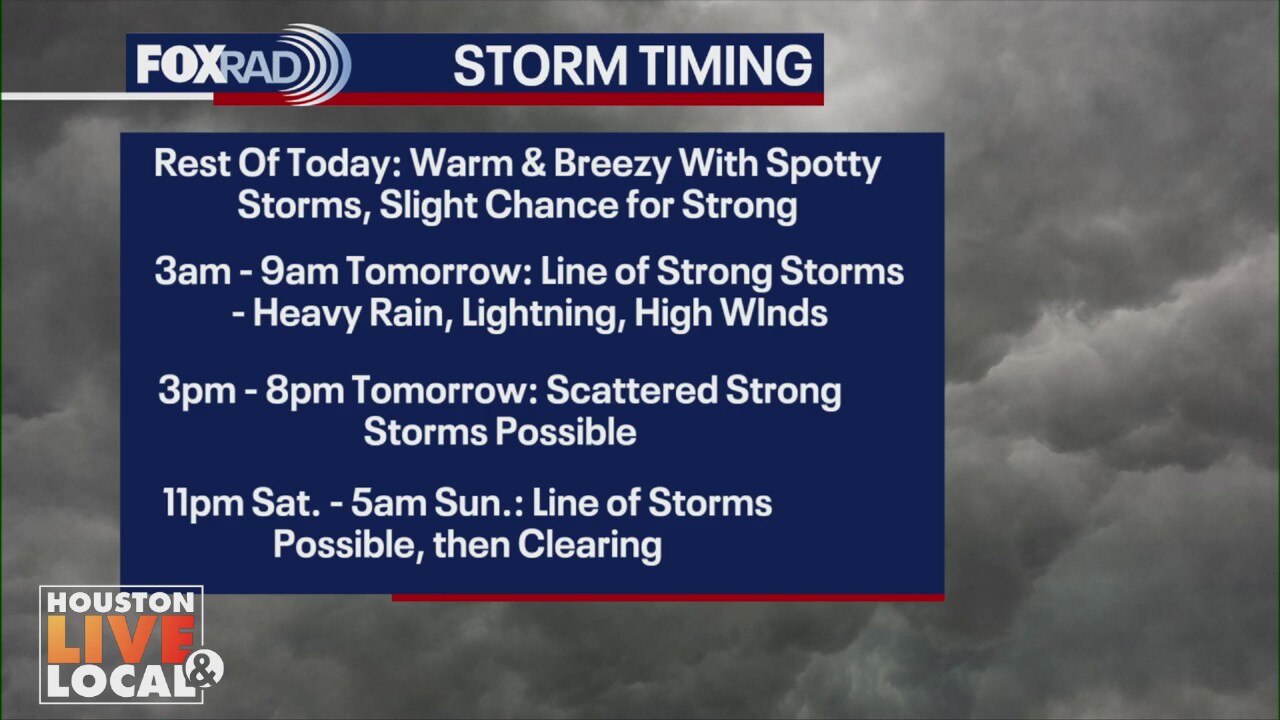 FOXRAD STORM TIMING

Rest Of Today: Warm & Breezy With Spotty Storms, Slight Chance for Strong

3am - 9am Tomorrow: Line of Strong Storms - Heavy Rain, Lightning, High WInds

3pm - 8pm Tomorrow: Scattered Strong Storms Possible

11pm Sat. - 5am Sun.: Line of Storms Possible, then Clearing

HOUSTON LIVE & LOCAL